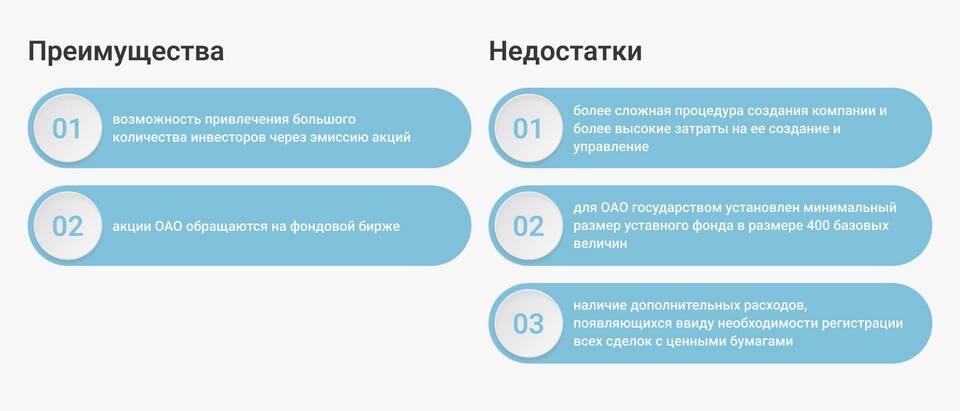 Преимущества

01 возможность привлечения большого количества инвесторов через эмиссию акций

02 акции ОАО обращаются на фондовой бирже

Недостатки

01 более сложная процедура создания компании и более высокие затраты на ее создание и управление

02 для ОАО государством установлен минимальный размер уставного фонда в размере 400 базовых величин

03 наличие дополнительных расходов, появляющихся ввиду необходимости регистрации всех сделок с ценными бумагами